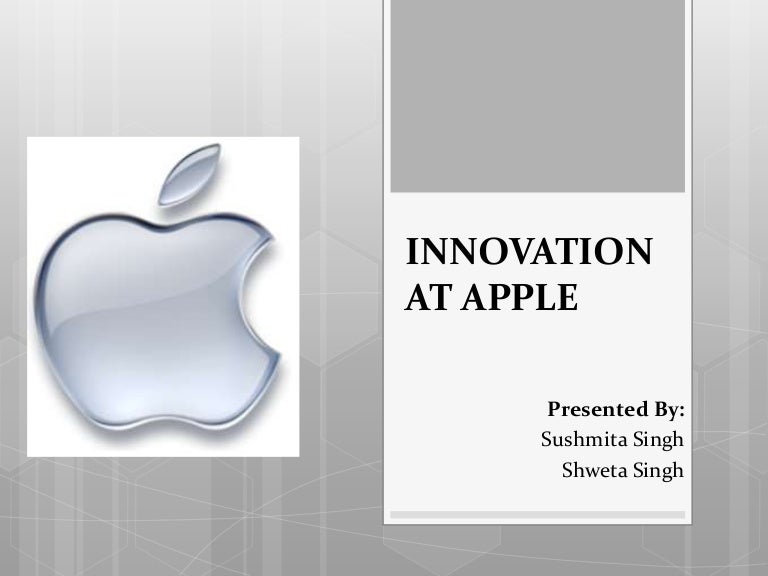 INNOVATION AT APPLE

Presented By:
Sushmita Singh
Shweta Singh